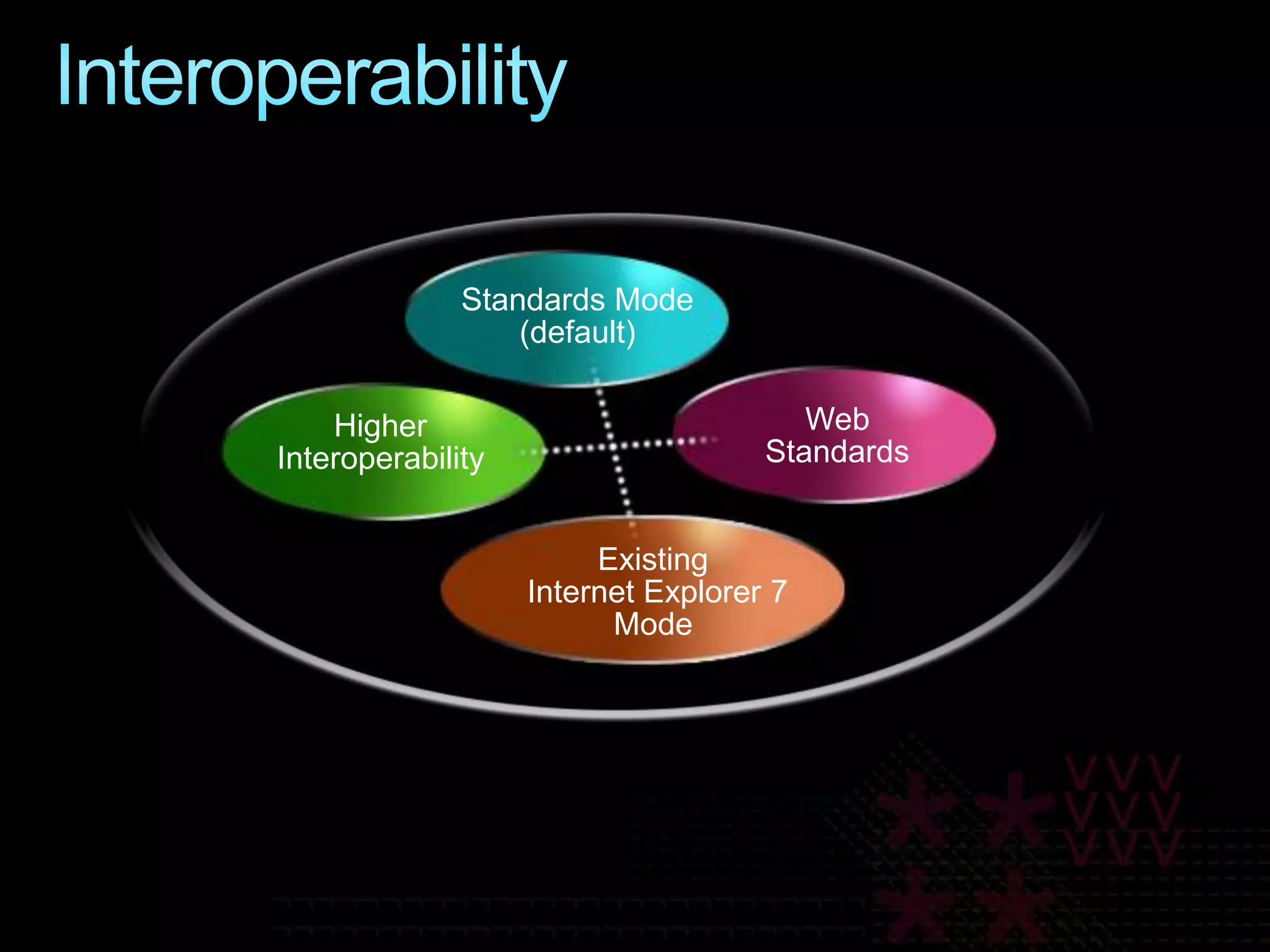 Interoperability

Standards Mode (default)

Higher Interoperability

Web Standards

Existing Internet Explorer 7 Mode